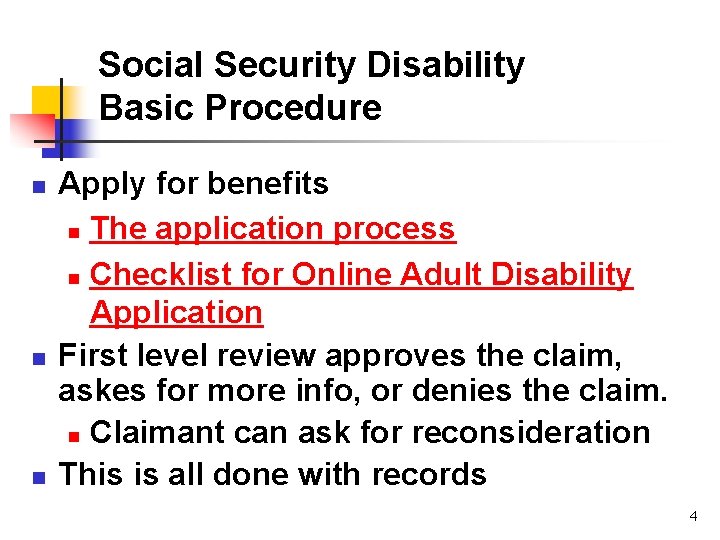 Social Security Disability
Basic Procedure

- Apply for benefits
  - The application process
  - Checklist for Online Adult Disability Application
- First level review approves the claim, askes for more info, or denies the claim.
  - Claimant can ask for reconsideration
- This is all done with records

4